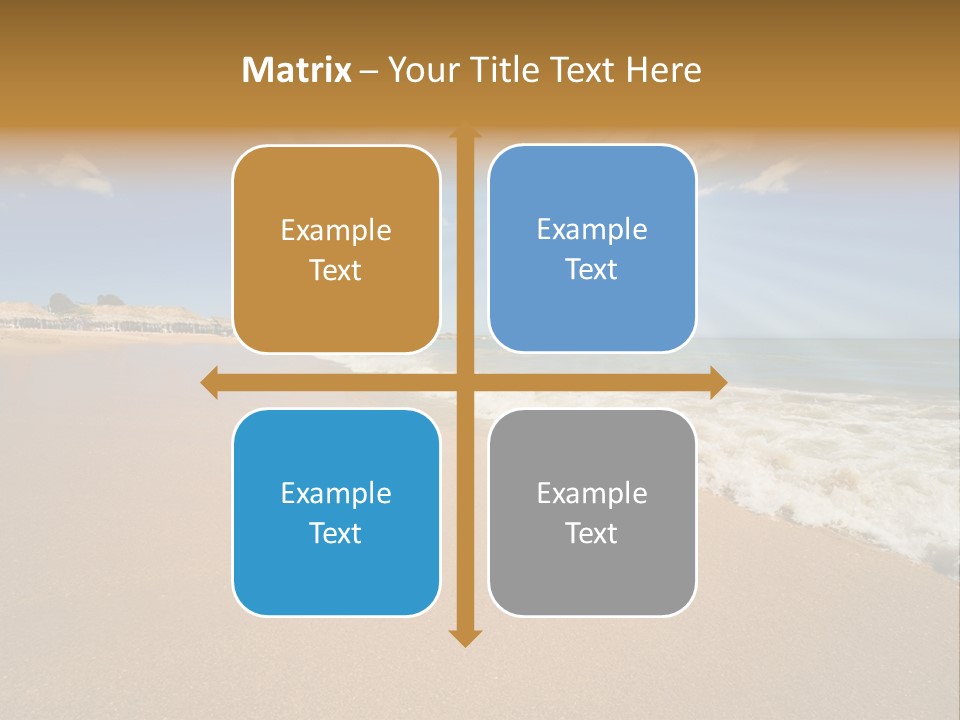 Matrix – Your Title Text Here

Example Text

Example Text

Example Text

Example Text